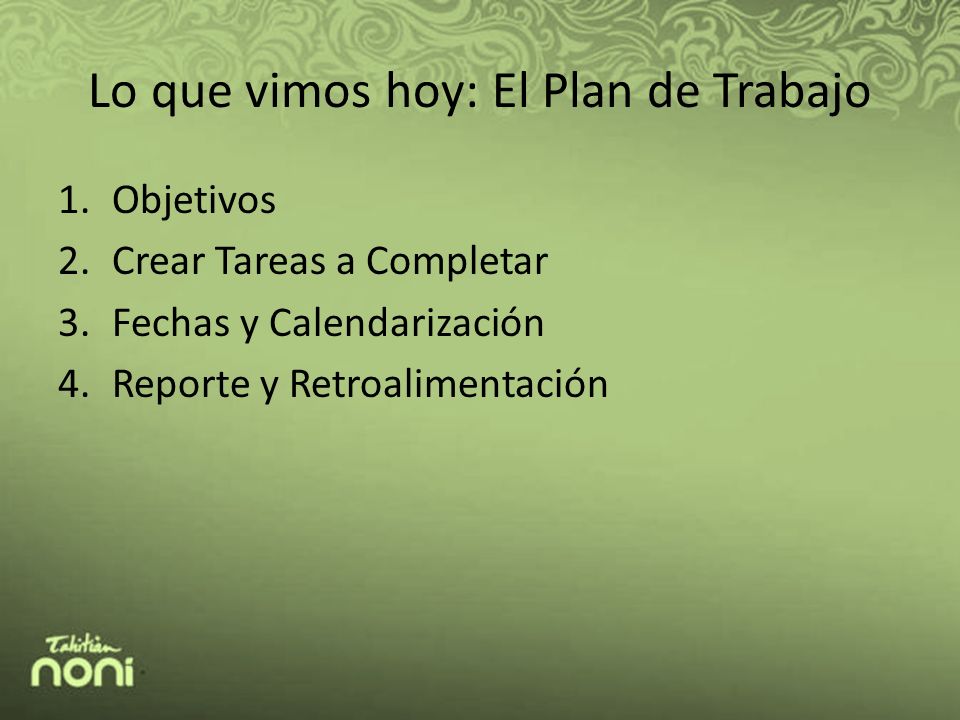 Lo que vimos hoy: El Plan de Trabajo

1. Objetivos
2. Crear Tareas a Completar
3. Fechas y Calendarización
4. Reporte y Retroalimentación

Tahitian
noni